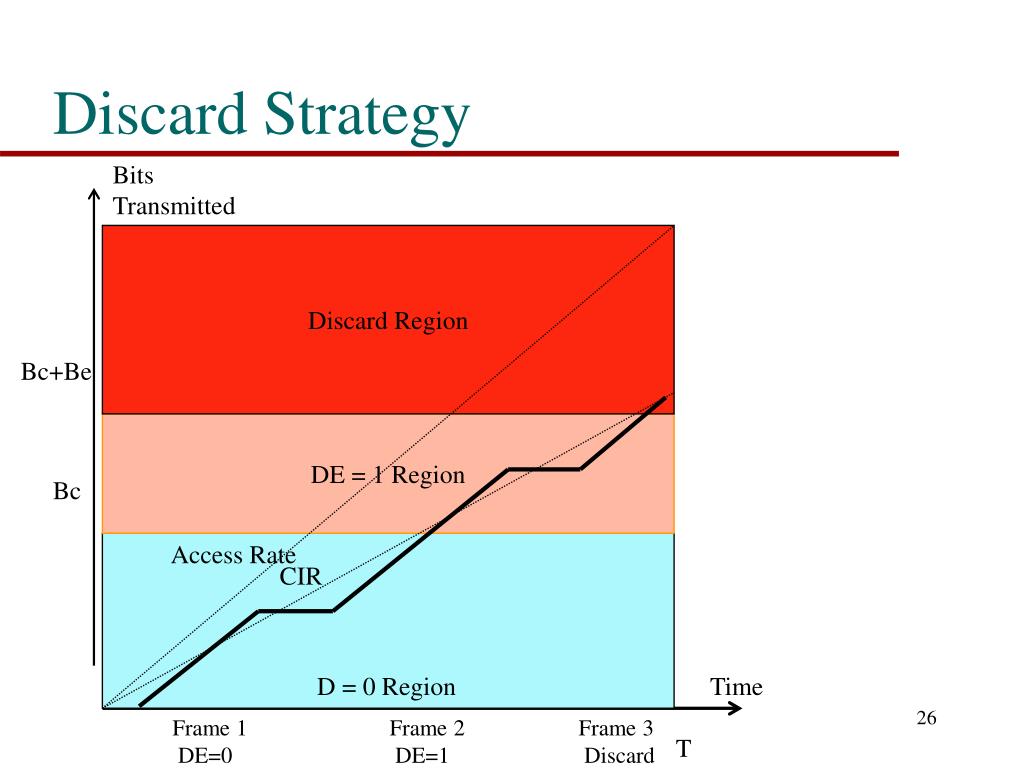 Discard Strategy

Bits Transmitted

Discard Region

Bc+Be

DE = 1 Region

Bc

Access Rate

CIR

D = 0 Region

Time

Frame 1
DE=0

Frame 2
DE=1

Frame 3
Discard

T

26